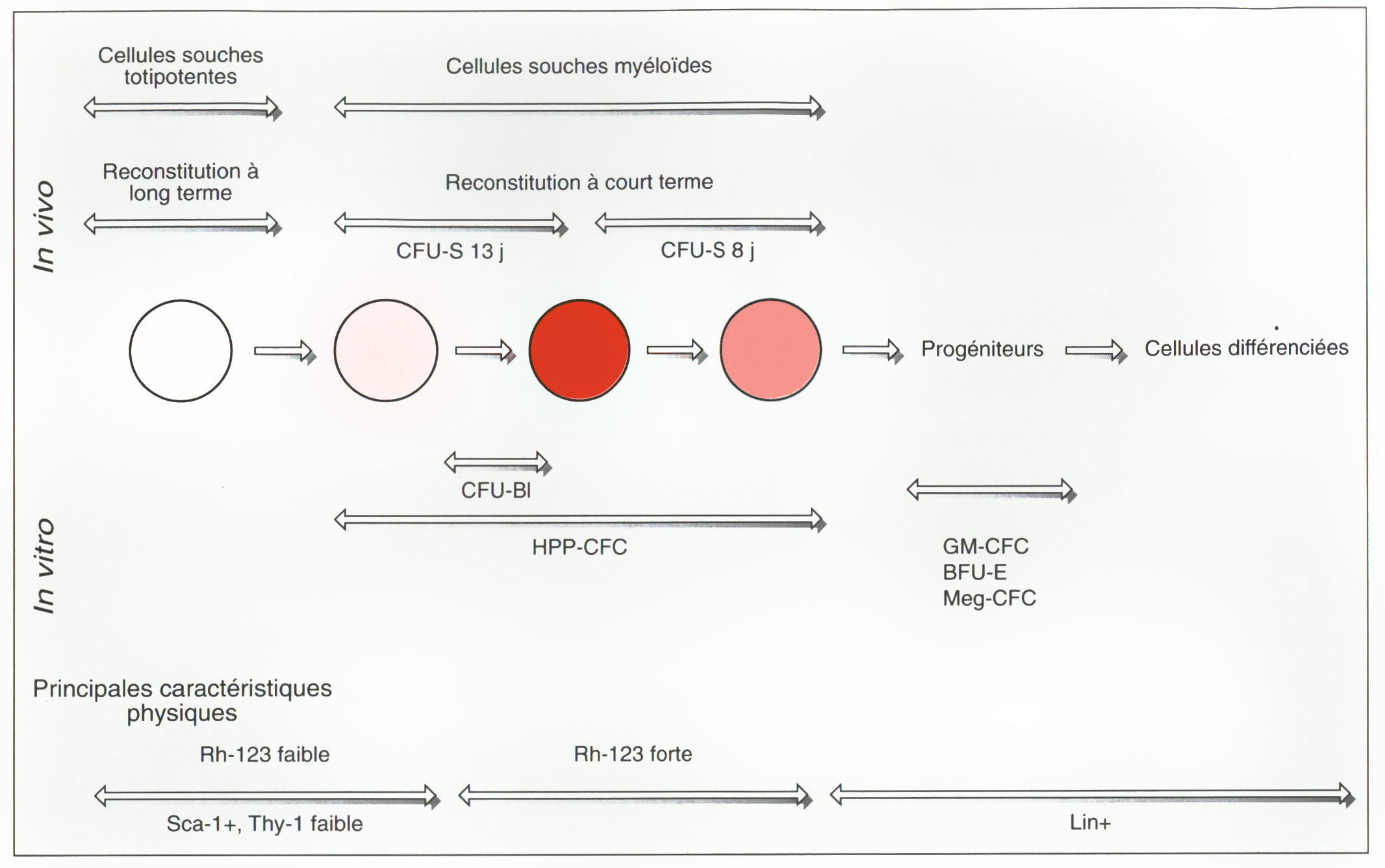 In vivo

Cellules souches totipotentes

Cellules souches myéloïdes

Reconstitution à long terme

Reconstitution à court terme

CFU-S 13 j

CFU-S 8 j

Progéniteurs

Cellules différenciées

In vitro

CFU-Bl

HPP-CFC

GM-CFC
BFU-E
Meg-CFC

Principales caractéristiques physiques

Rh-123 faible

Rh-123 forte

Sca-1+, Thy-1 faible

Lin+